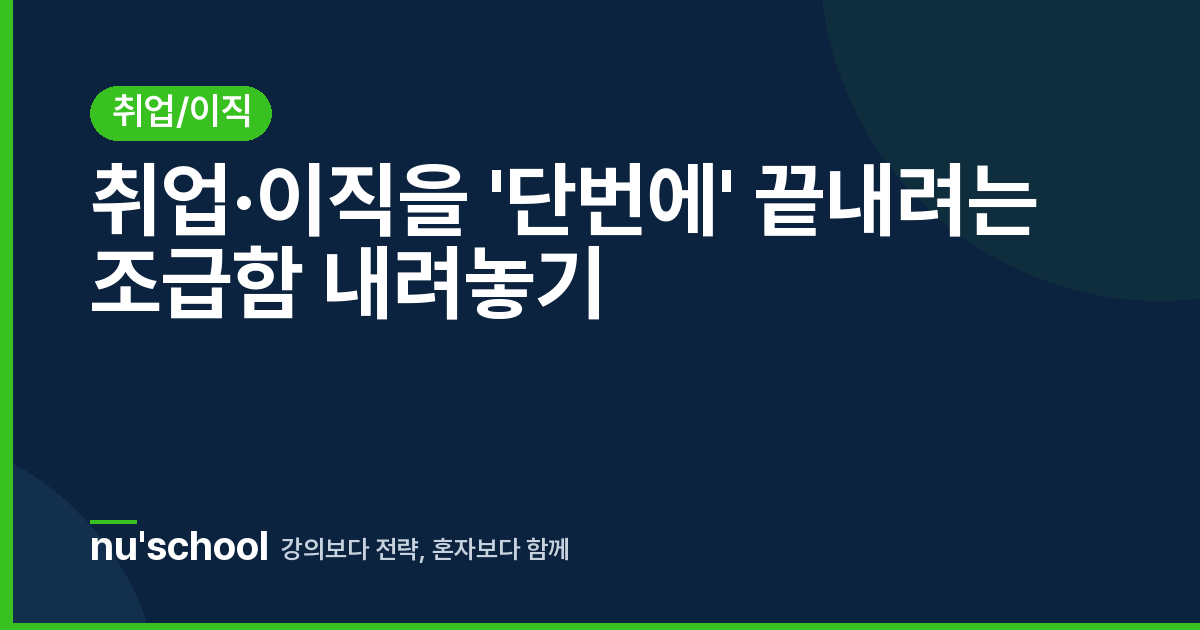 취업/이직

취업·이직을 '단번에' 끝내려는 조급함 내려놓기

nu'school 강의보다 전략, 혼자보다 함께